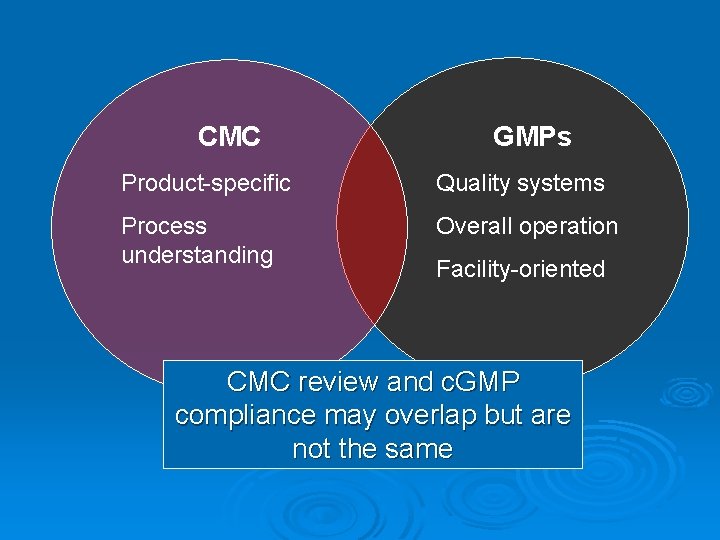 CMC

Product-specific

Process understanding

GMPs

Quality systems

Overall operation

Facility-oriented

CMC review and cGMP compliance may overlap but are not the same